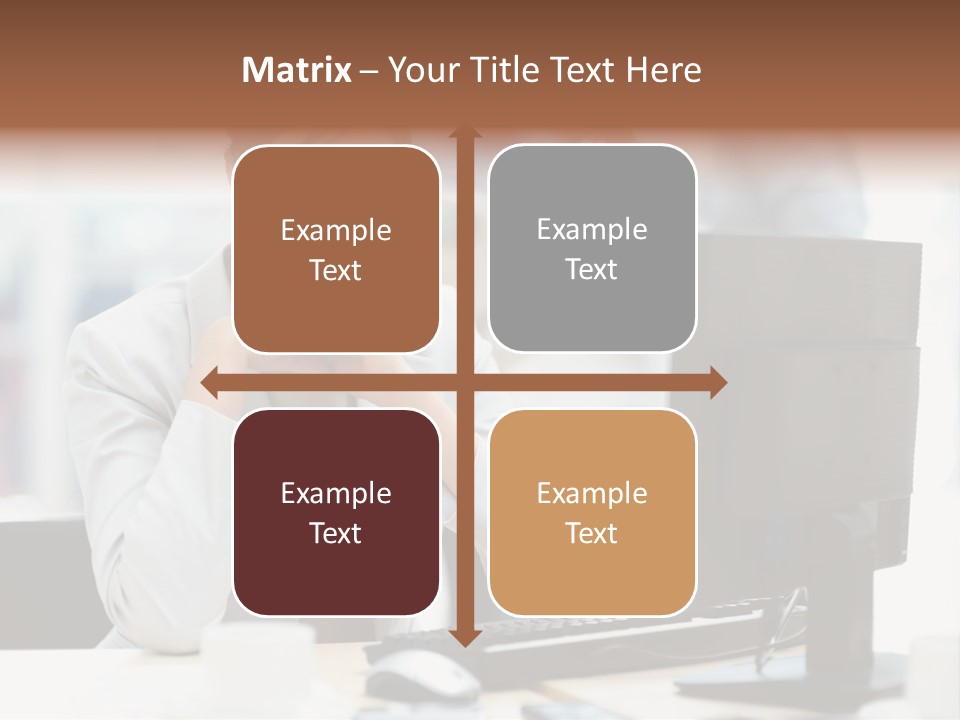 Matrix – Your Title Text Here

Example Text

Example Text

Example Text

Example Text